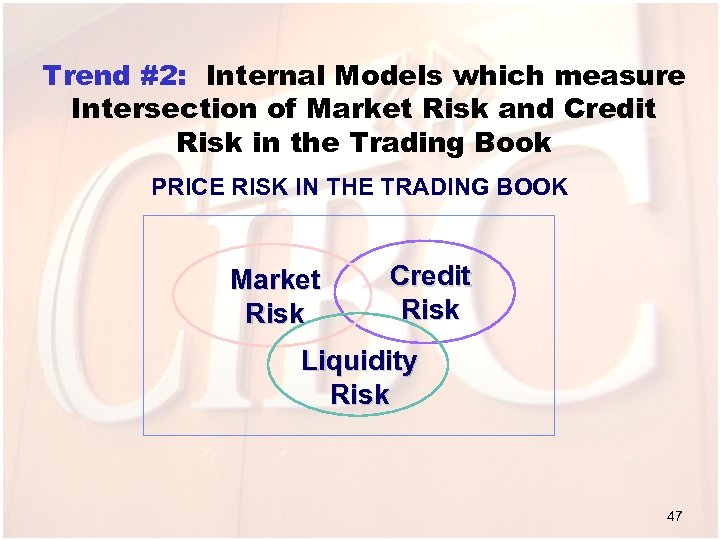 Trend #2: Internal Models which measure Intersection of Market Risk and Credit Risk in the Trading Book

PRICE RISK IN THE TRADING BOOK

Market Risk

Credit Risk

Liquidity Risk

CIBC

47